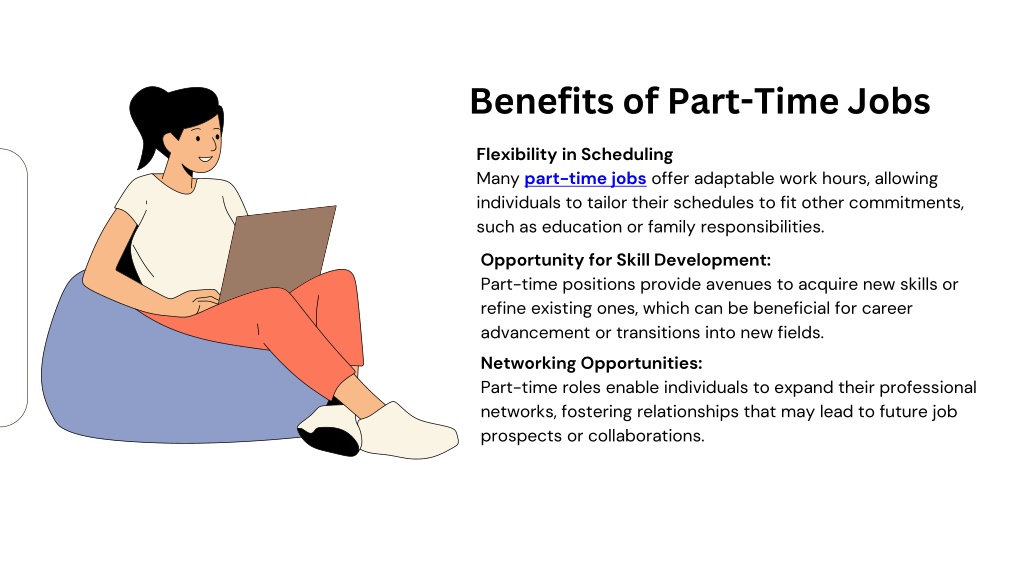 Benefits of Part-Time Jobs

Flexibility in Scheduling
Many part-time jobs offer adaptable work hours, allowing individuals to tailor their schedules to fit other commitments, such as education or family responsibilities.

Opportunity for Skill Development:
Part-time positions provide avenues to acquire new skills or refine existing ones, which can be beneficial for career advancement or transitions into new fields.

Networking Opportunities:
Part-time roles enable individuals to expand their professional networks, fostering relationships that may lead to future job prospects or collaborations.